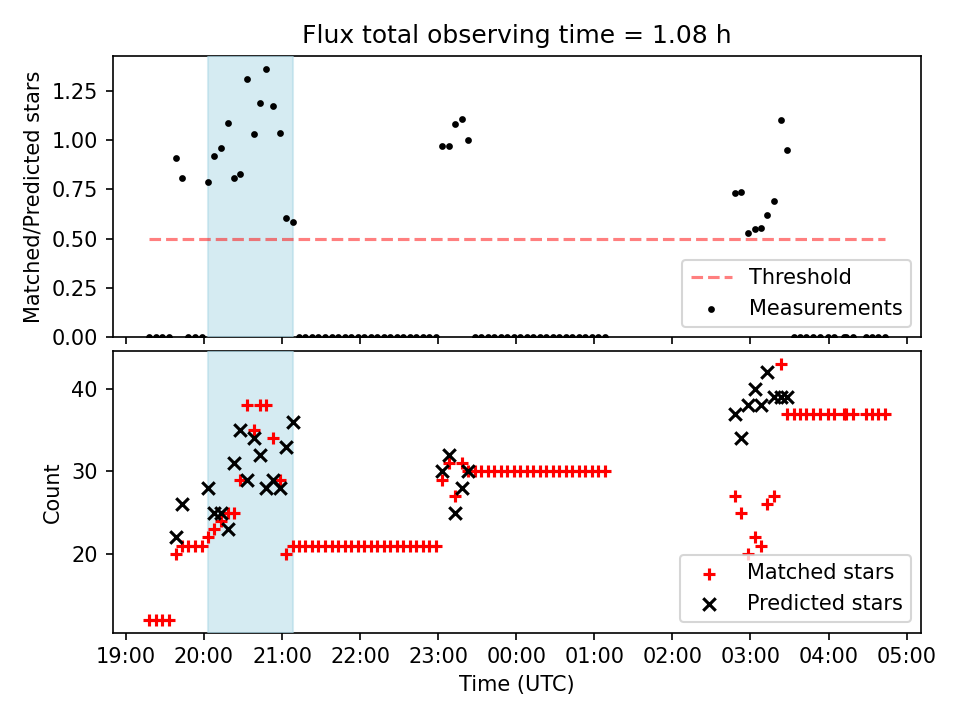 Flux total observing time = 1.08 h

Matched/Predicted stars

1.25
1.00
0.75
0.50
0.25
0.00

Threshold
Measurements

Count

40
30
20

Matched stars
Predicted stars

19:00 20:00 21:00 22:00 23:00 00:00 01:00 02:00 03:00 04:00 05:00

Time (UTC)